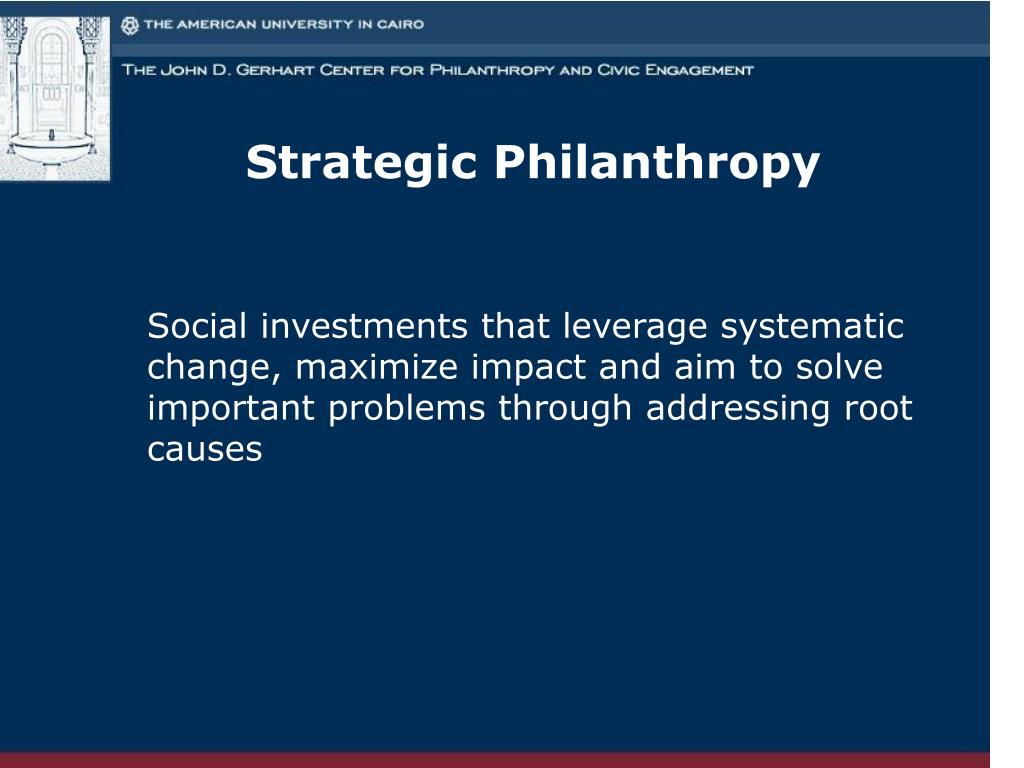 THE AMERICAN UNIVERSITY IN CAIRO

THE JOHN D. GERHART CENTER FOR PHILANTHROPY AND CIVIC ENGAGEMENT

Strategic Philanthropy

Social investments that leverage systematic change, maximize impact and aim to solve important problems through addressing root causes